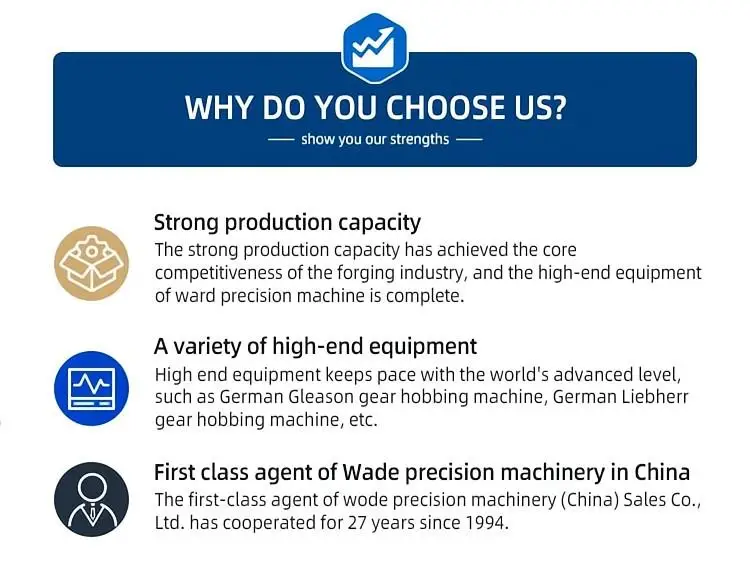 WHY DO YOU CHOOSE US?

— show you our strengths —

Strong production capacity

The strong production capacity has achieved the core competitiveness of the forging industry, and the high-end equipment of ward precision machine is complete.

A variety of high-end equipment

High end equipment keeps pace with the world's advanced level, such as German Gleason gear hobbing machine, German Liebherr gear hobbing machine, etc.

First class agent of Wade precision machinery in China

The first-class agent of wode precision machinery (China) Sales Co., Ltd. has cooperated for 27 years since 1994.